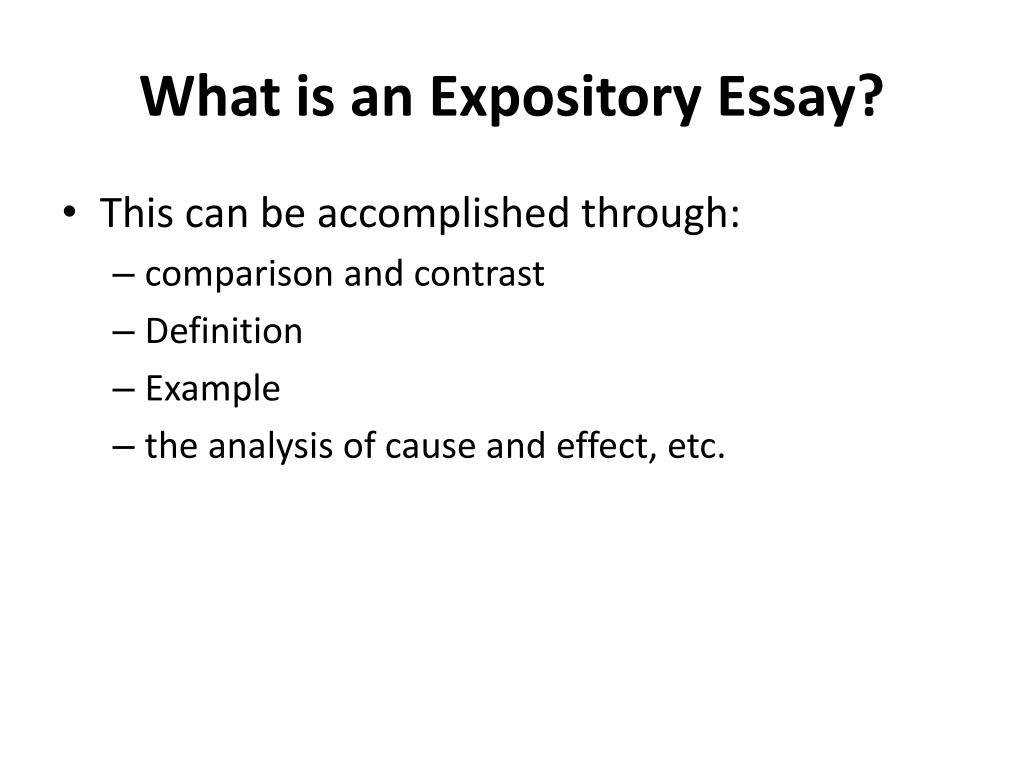 What is an Expository Essay?

• This can be accomplished through:
– comparison and contrast
– Definition
– Example
– the analysis of cause and effect, etc.